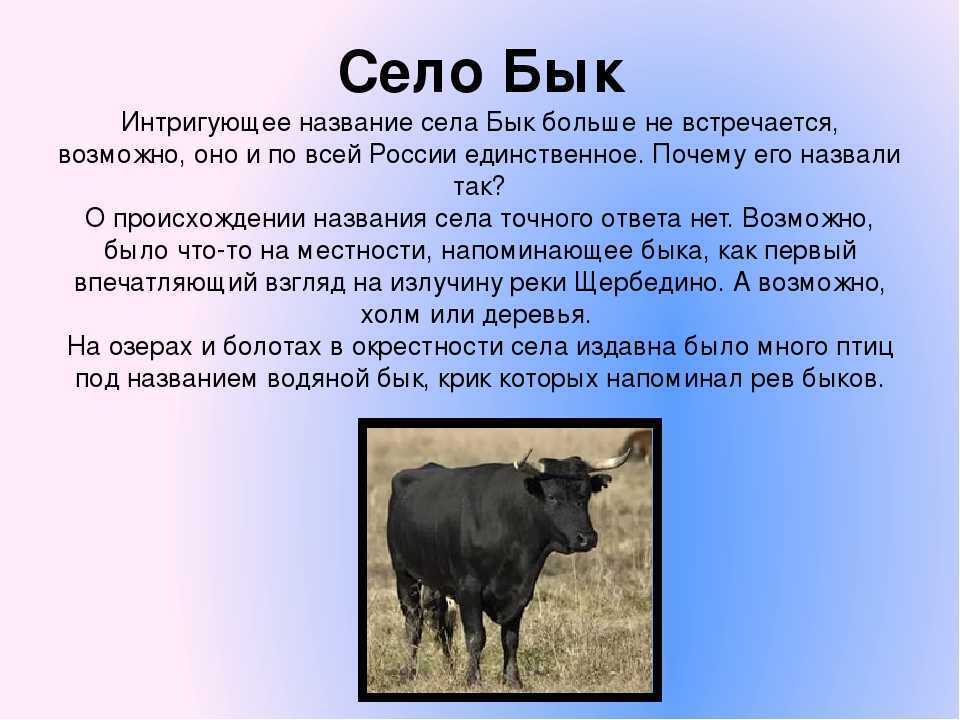 Село Бык

Интригующее название села Бык больше не встречается, возможно, оно и по всей России единственное. Почему его назвали так?
О происхождении названия села точного ответа нет. Возможно, было что-то на местности, напоминающее быка, как первый впечатляющий взгляд на излучину реки Щербедино. А возможно, холм или деревья.
На озерах и болотах в окрестности села издавна было много птиц под названием водяной бык, крик которых напоминал рев быков.